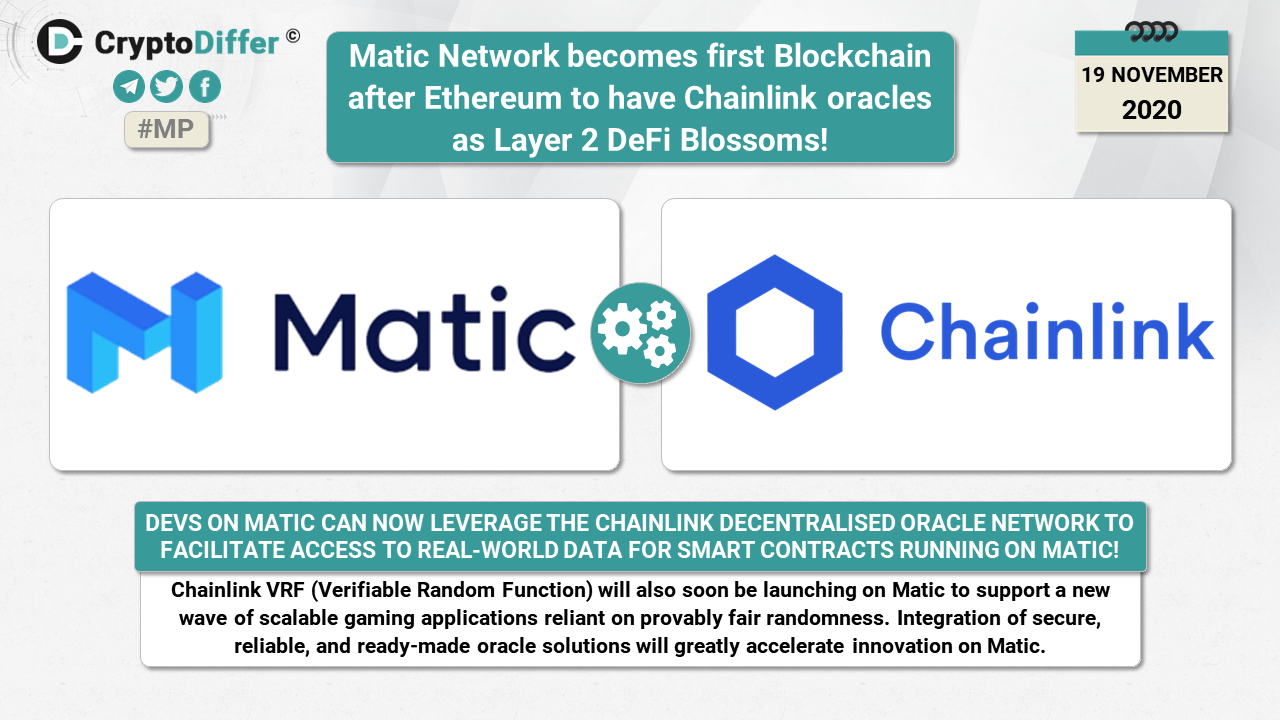 CryptoDiffer ©

#MP

Matic Network becomes first Blockchain after Ethereum to have Chainlink oracles as Layer 2 DeFi Blossoms!

19 NOVEMBER
2020

Matic

Chainlink

DEVS ON MATIC CAN NOW LEVERAGE THE CHAINLINK DECENTRALISED ORACLE NETWORK TO FACILITATE ACCESS TO REAL-WORLD DATA FOR SMART CONTRACTS RUNNING ON MATIC!

Chainlink VRF (Verifiable Random Function) will also soon be launching on Matic to support a new wave of scalable gaming applications reliant on provably fair randomness. Integration of secure, reliable, and ready-made oracle solutions will greatly accelerate innovation on Matic.